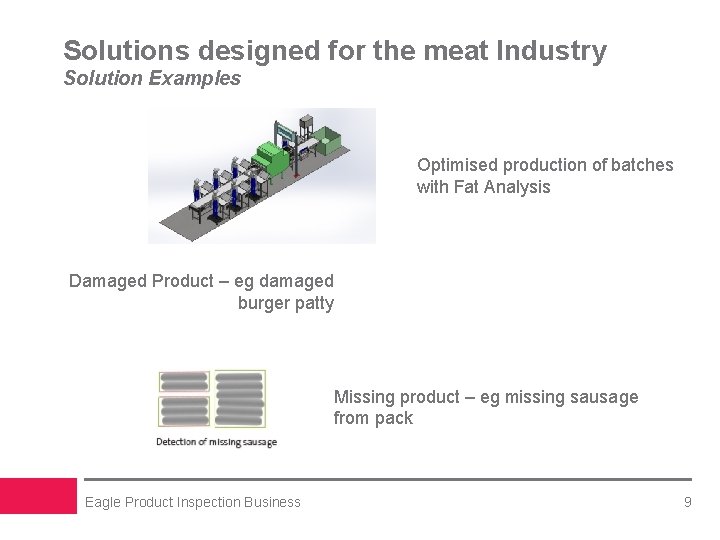 Solutions designed for the meat Industry
Solution Examples

Optimised production of batches with Fat Analysis

Damaged Product – eg damaged burger patty

Detection of missing sausage

Missing product – eg missing sausage from pack

Eagle Product Inspection Business

9